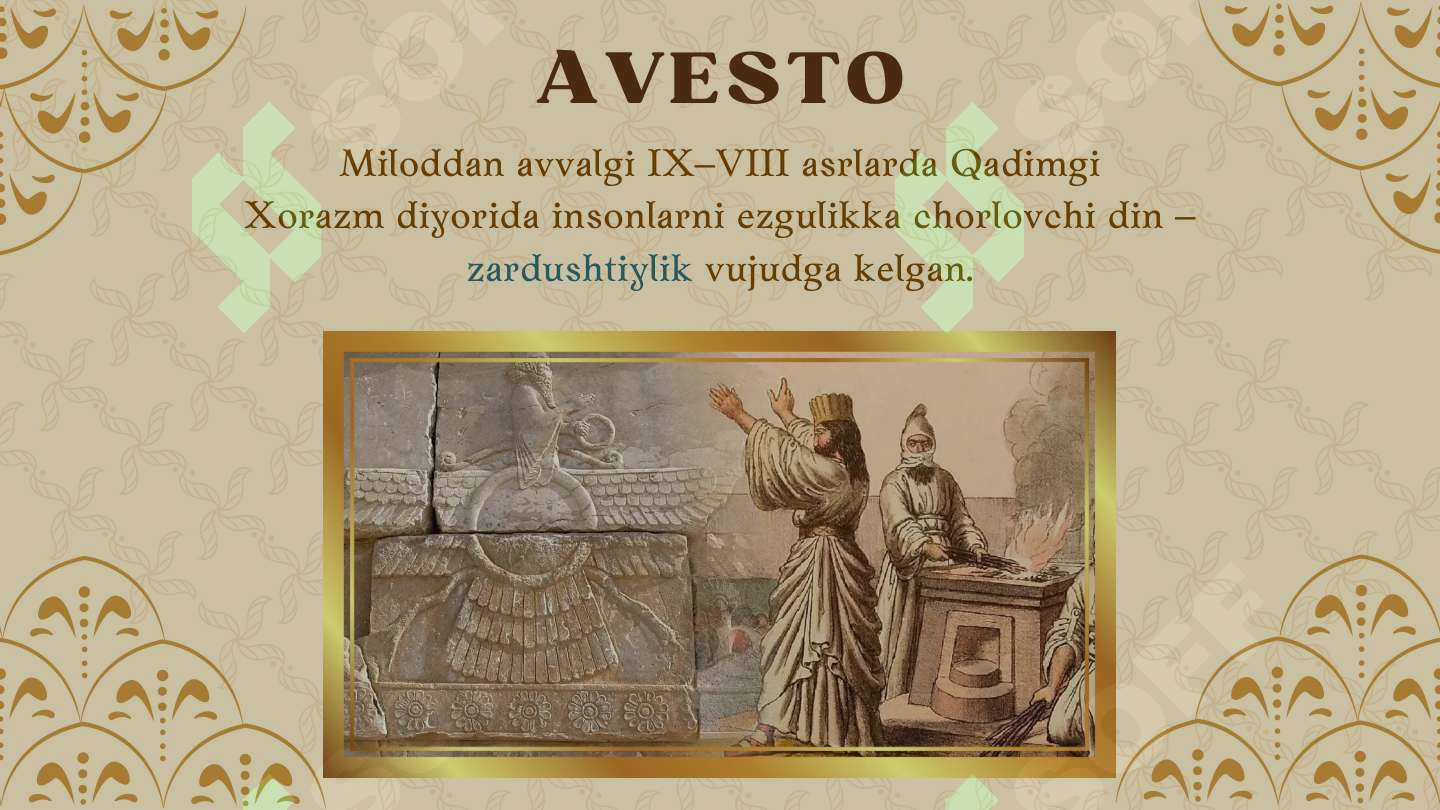 AVESTO

Miloddan avvalgi IX–VIII asrlarda Qadimgi Xorazm diyorida insonlarni ezgulikka chorlovchi din – zardushtiylik vujudga kelgan.